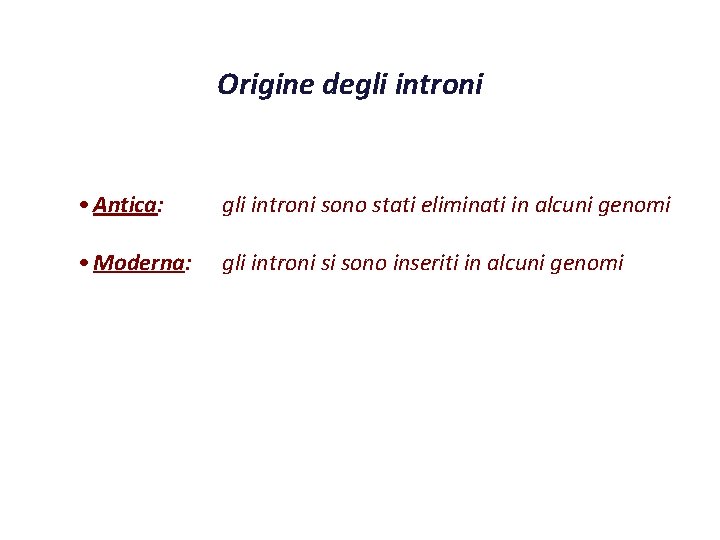 Origine degli introni

• Antica: gli introni sono stati eliminati in alcuni genomi

• Moderna: gli introni si sono inseriti in alcuni genomi